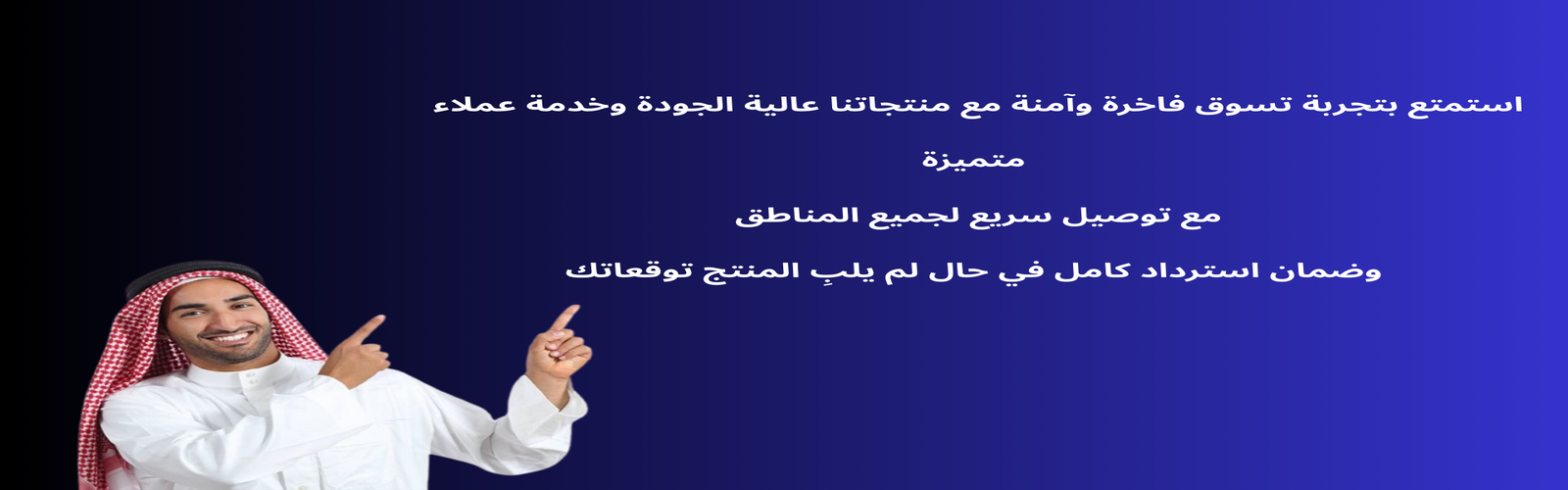 استمتع بتجربة تسوق فاخرة وآمنة مع منتجاتنا عالية الجودة وخدمة عملاء متميزة

مع توصيل سريع لجميع المناطق

وضمان استرداد كامل في حال لم يلبِ المنتج توقعاتك